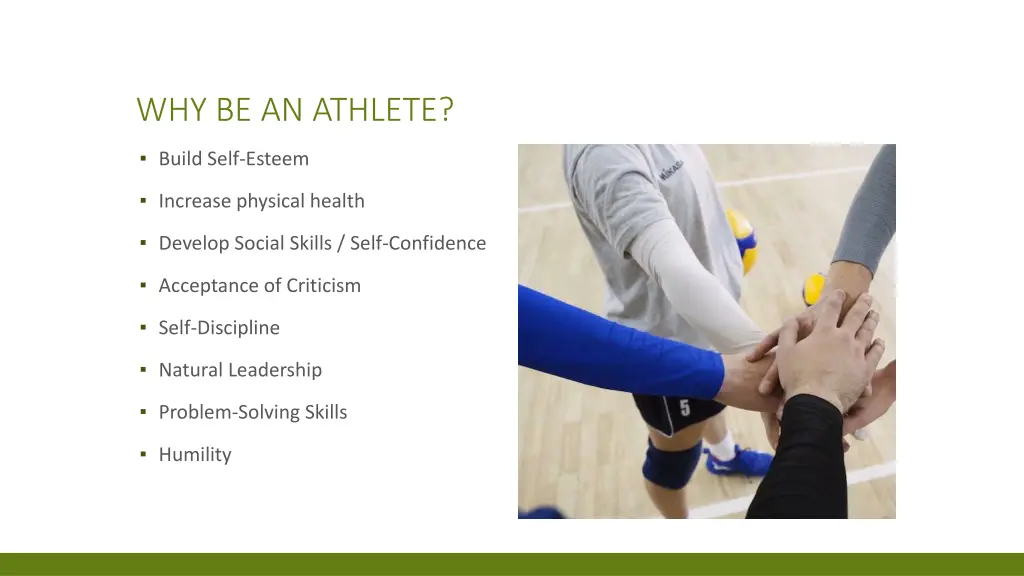 WHY BE AN ATHLETE?

▪ Build Self-Esteem

▪ Increase physical health

▪ Develop Social Skills / Self-Confidence

▪ Acceptance of Criticism

▪ Self-Discipline

▪ Natural Leadership

▪ Problem-Solving Skills

▪ Humility

5